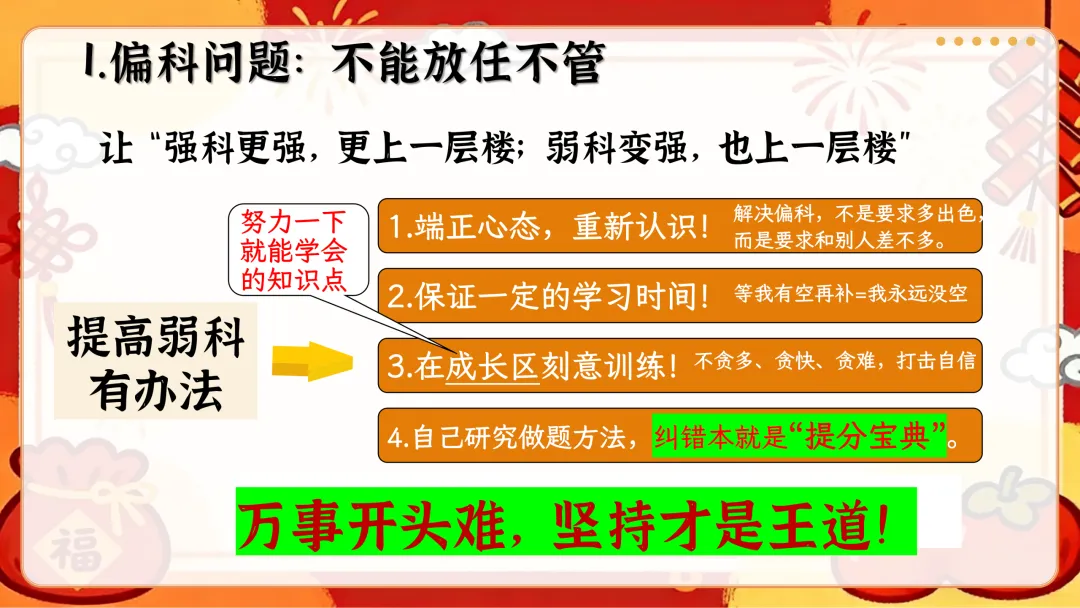 1.偏科问题：不能放任不管

让“强科更强，更上一层楼；弱科变强，也上一层楼”

努力一下就能学会的知识点

提高弱科有办法

1.端正心态，重新认识！ 解决偏科，不是要求多出色，而是要求和别人差不多。

2.保证一定的学习时间！ 等我有空再补=我永远没空

3.在成长区刻意训练！ 不贪多、贪快、贪难，打击自信

4.自己研究做题方法，纠错本就是“提分宝典”。

万事开头难，坚持才是王道！

福